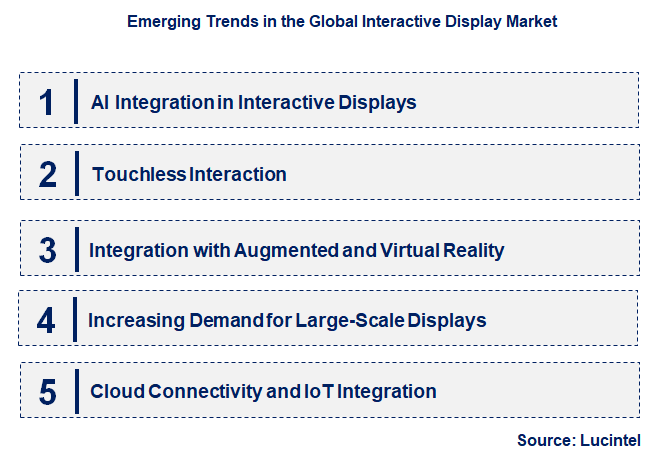 Emerging Trends in the Global Interactive Display Market

1 AI Integration in Interactive Displays

2 Touchless Interaction

3 Integration with Augmented and Virtual Reality

4 Increasing Demand for Large-Scale Displays

5 Cloud Connectivity and IoT Integration

Source: Lucintel